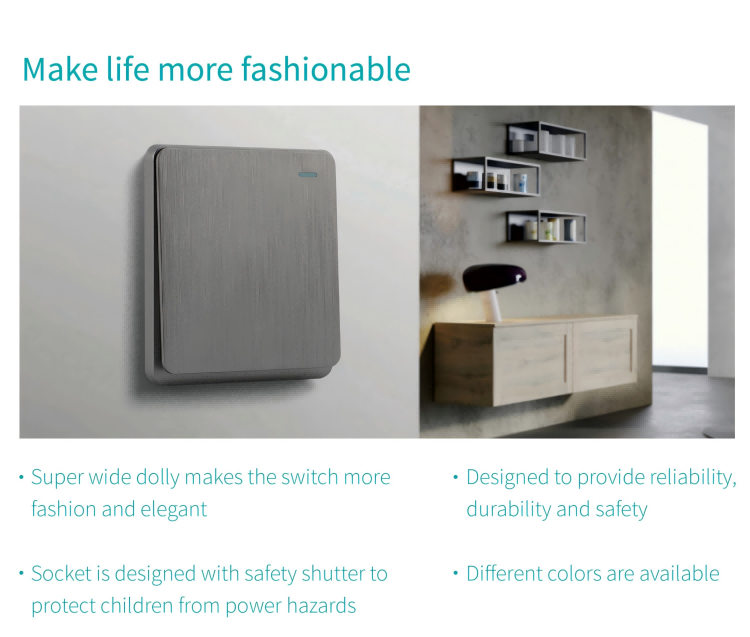 Make life more fashionable

· Super wide dolly makes the switch more fashion and elegant

· Socket is designed with safety shutter to protect children from power hazards

· Designed to provide reliability, durability and safety

· Different colors are available